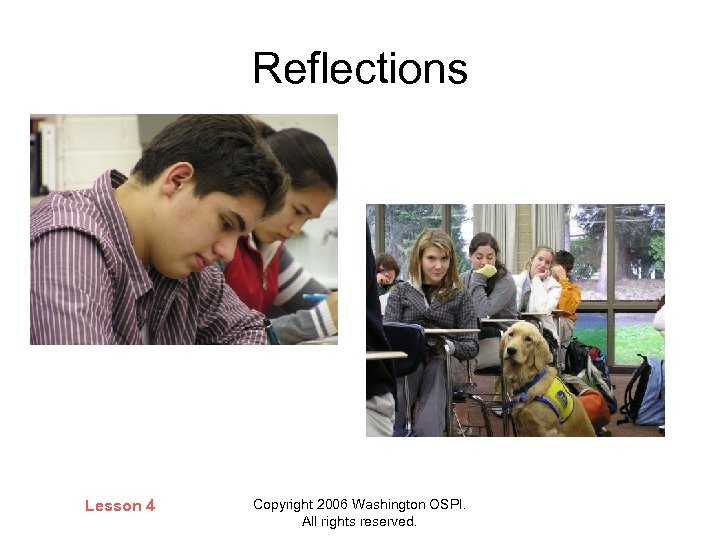 Reflections

Lesson 4

Copyright 2006 Washington OSPI. All rights reserved.